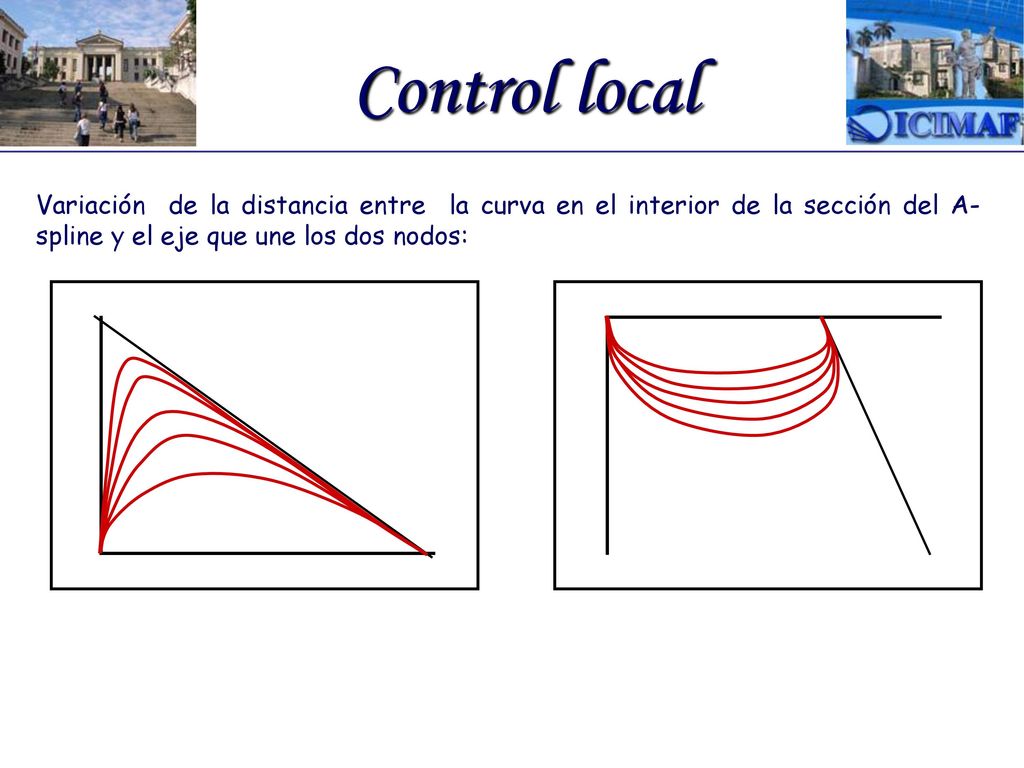 Control local

ICIMAF

Variación de la distancia entre la curva en el interior de la sección del A-spline y el eje que une los dos nodos: